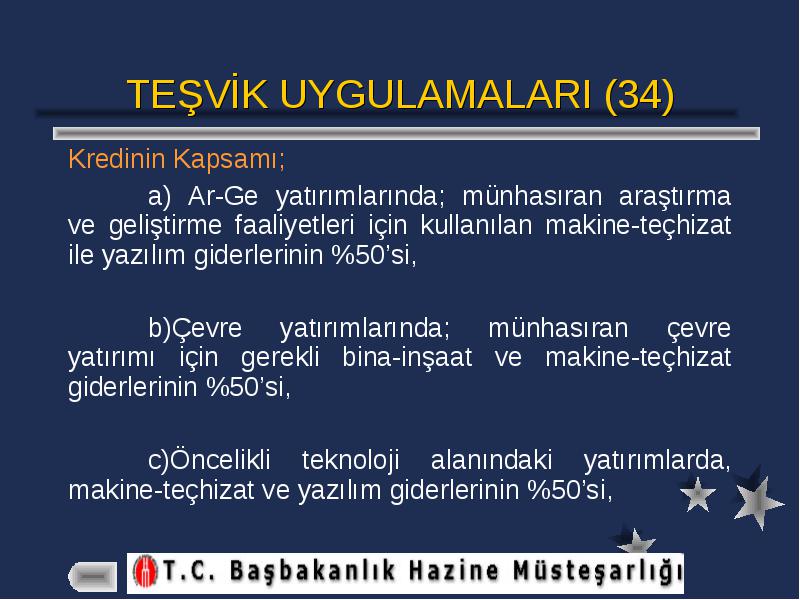 TEŞVİK UYGULAMALARI (34)

Kredinin Kapsamı;

a) Ar-Ge yatırımlarında; münhasıran araştırma ve geliştirme faaliyetleri için kullanılan makine-teçhizat ile yazılım giderlerinin %50'si,

b)Çevre yatırımlarında; münhasıran çevre yatırımı için gerekli bina-inşaat ve makine-teçhizat giderlerinin %50'si,

c)Öncelikli teknoloji alanındaki yatırımlarda, makine-teçhizat ve yazılım giderlerinin %50'si,

T.C. Başbakanlık Hazine Müsteşarlığı